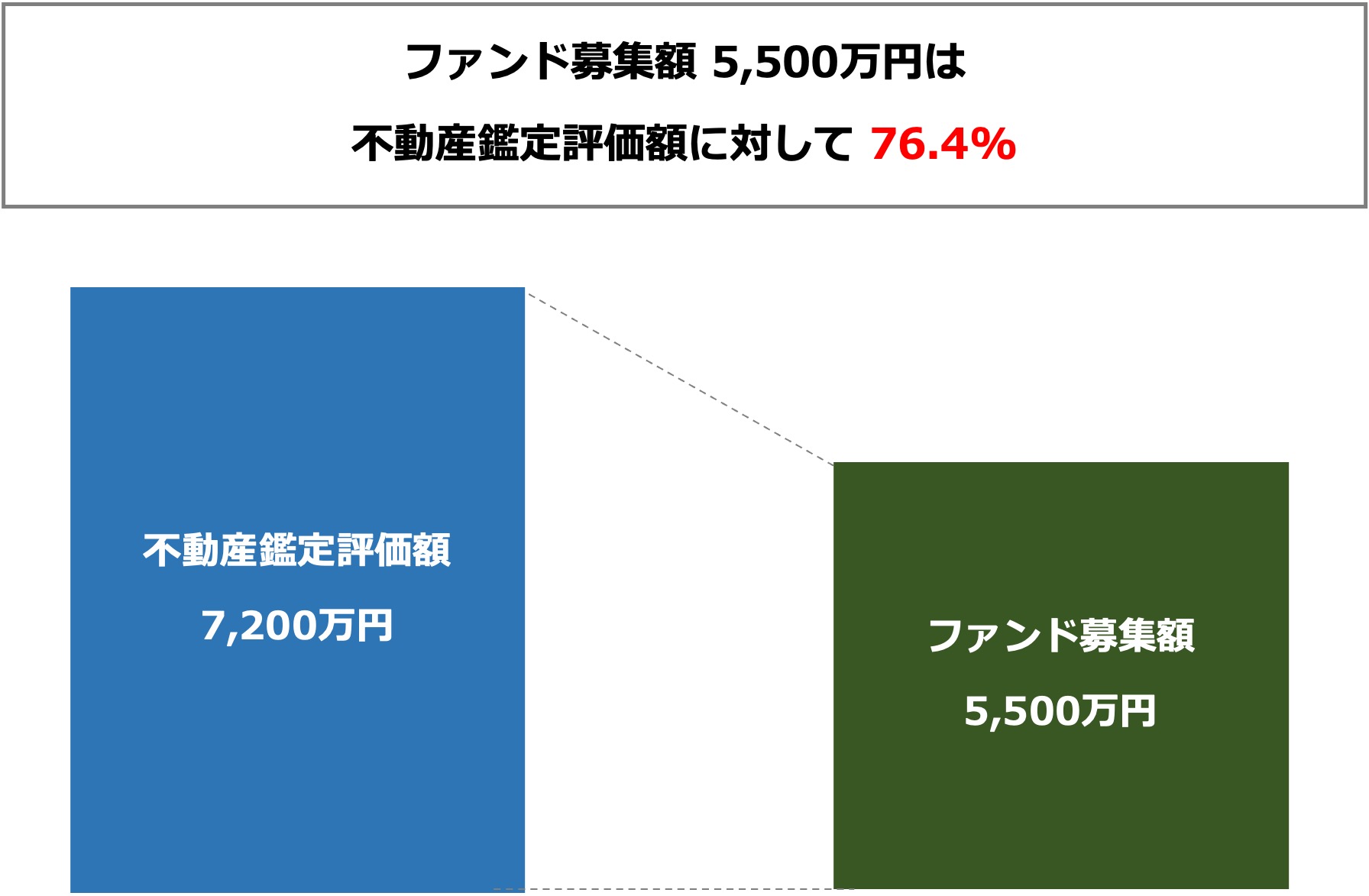 ファンド募集額 5,500万円は

不動産鑑定評価額に対して 76.4%

不動産鑑定評価額

7,200万円

ファンド募集額

5,500万円